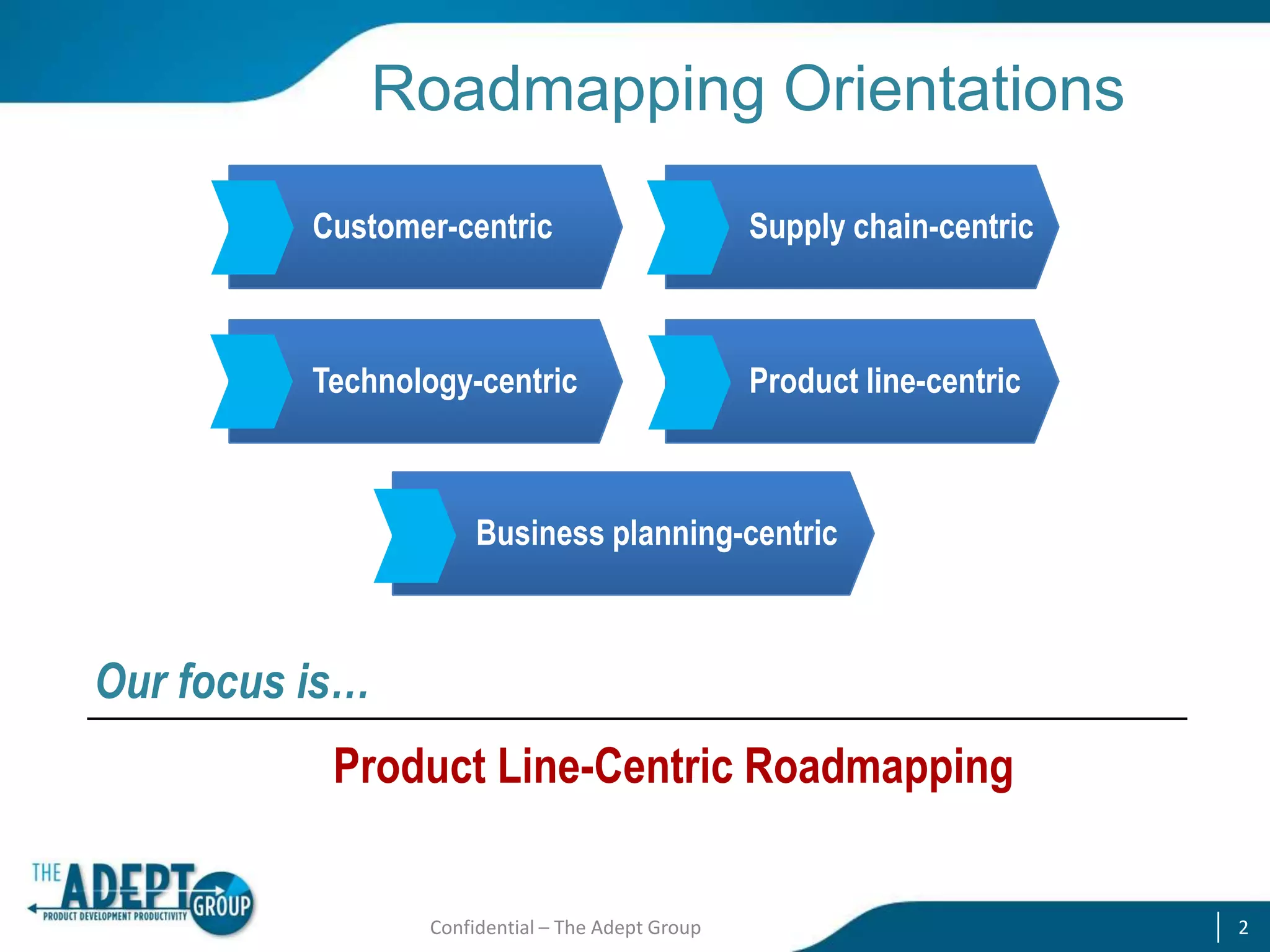 Roadmapping Orientations

Customer-centric

Supply chain-centric

Technology-centric

Product line-centric

Business planning-centric

Our focus is…

Product Line-Centric Roadmapping

THE ADEPT GROUP
PRODUCT DEVELOPMENT PRODUCTIVITY

Confidential – The Adept Group

2